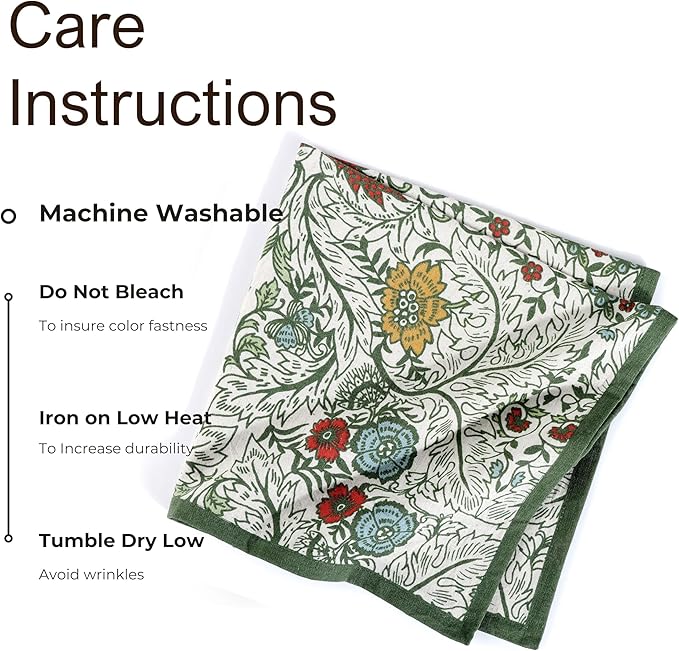 Care Instructions

Machine Washable

Do Not Bleach

To insure color fastness

Iron on Low Heat

To Increase durability

Tumble Dry Low

Avoid wrinkles